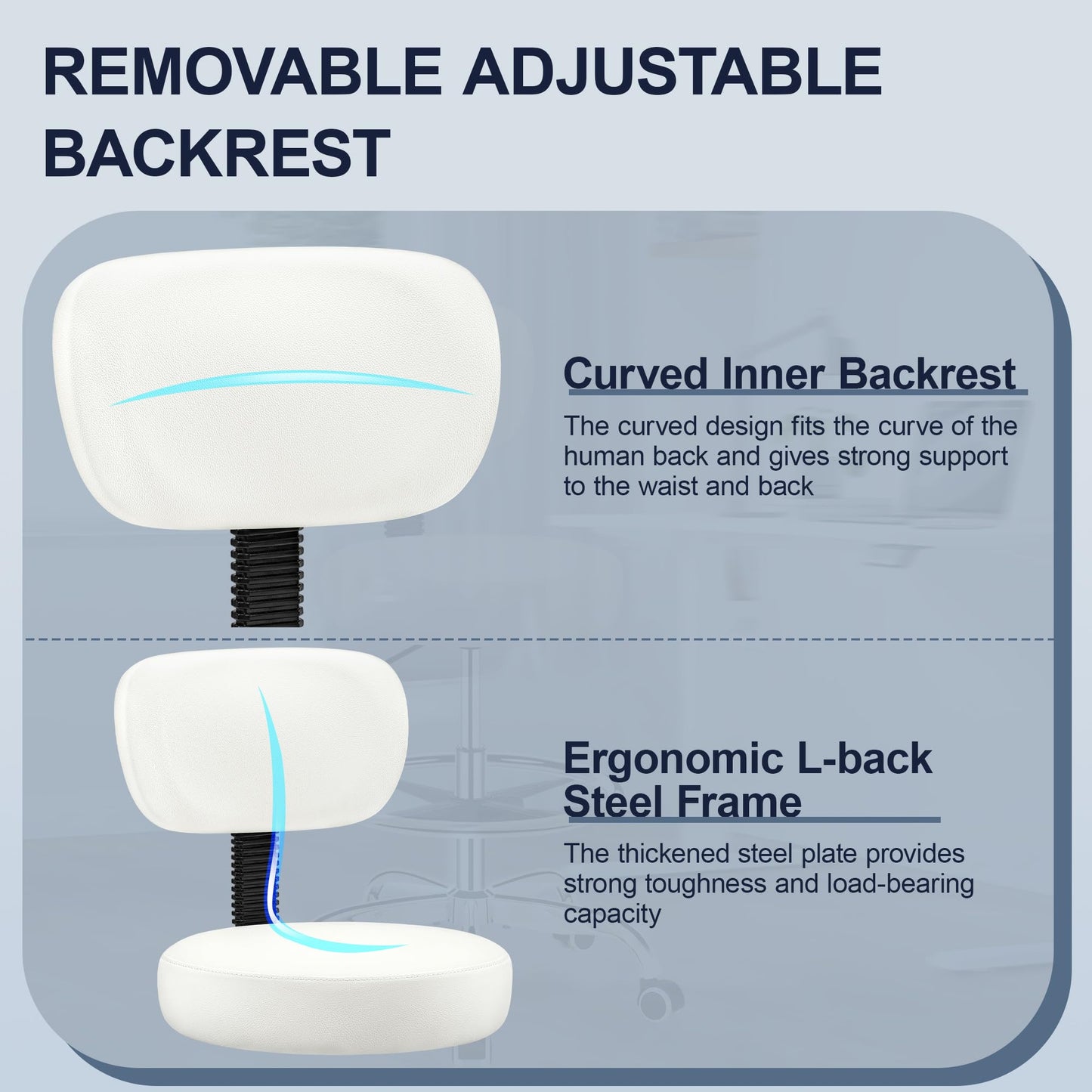 REMOVABLE ADJUSTABLE BACKREST

Curved Inner Backrest

The curved design fits the curve of the human back and gives strong support to the waist and back

Ergonomic L-back Steel Frame

The thickened steel plate provides strong toughness and load-bearing capacity